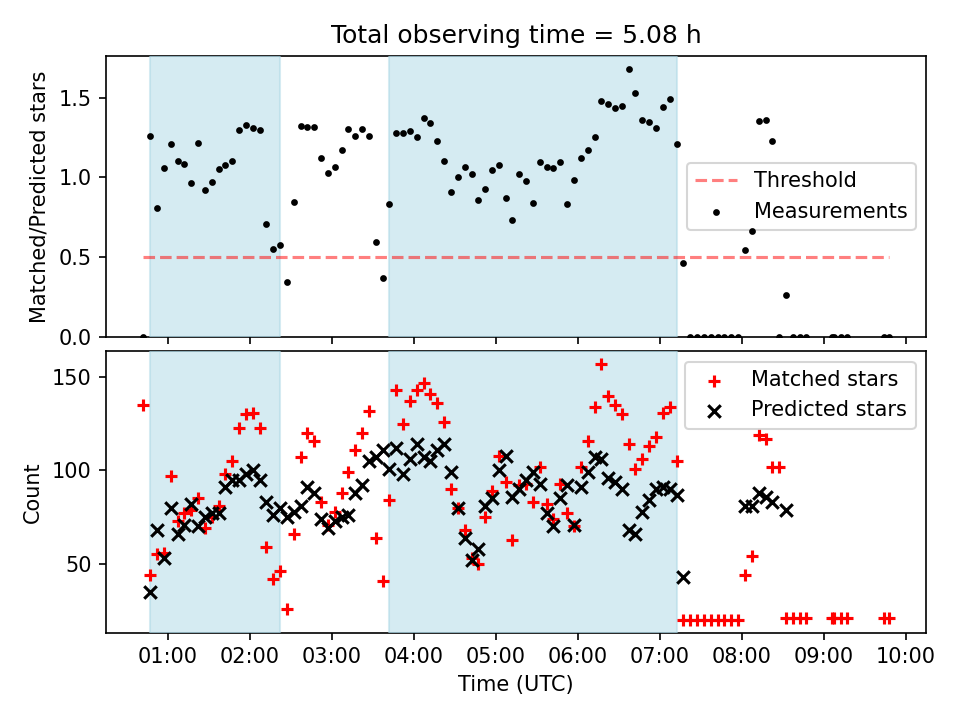 Total observing time = 5.08 h

Matched/Predicted stars

1.5
1.0
0.5
0.0

Threshold
Measurements

Count

150
100
50

Matched stars
Predicted stars

01:00 02:00 03:00 04:00 05:00 06:00 07:00 08:00 09:00 10:00

Time (UTC)